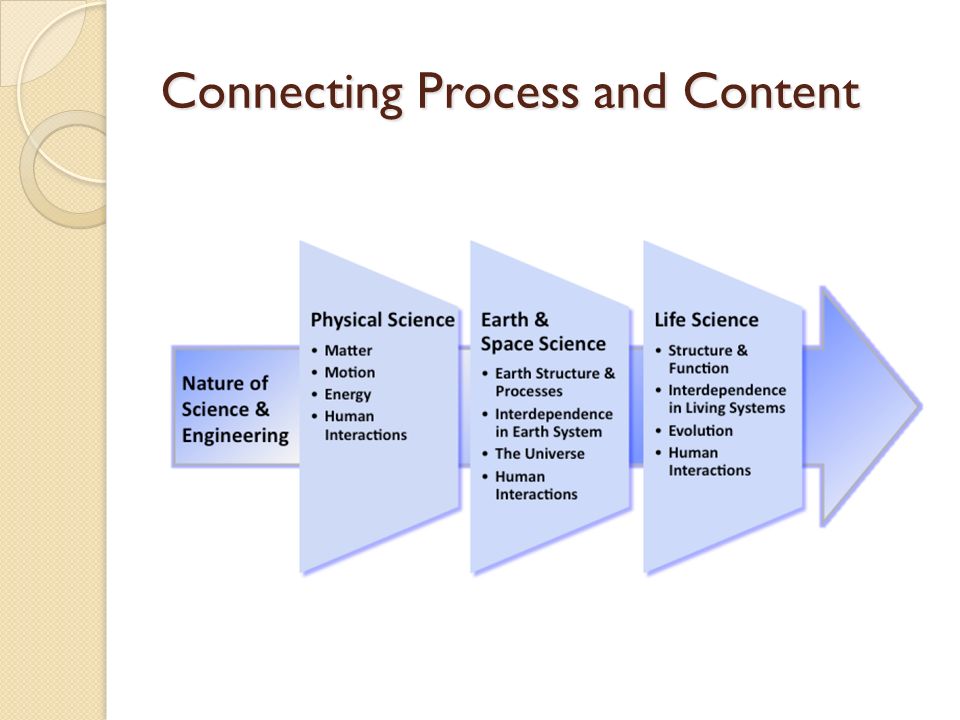 Connecting Process and Content

Nature of Science & Engineering

Physical Science
• Matter
• Motion
• Energy
• Human Interactions

Earth & Space Science
• Earth Structure & Processes
• Interdependence in Earth System
• The Universe
• Human Interactions

Life Science
• Structure & Function
• Interdependence in Living Systems
• Evolution
• Human Interactions